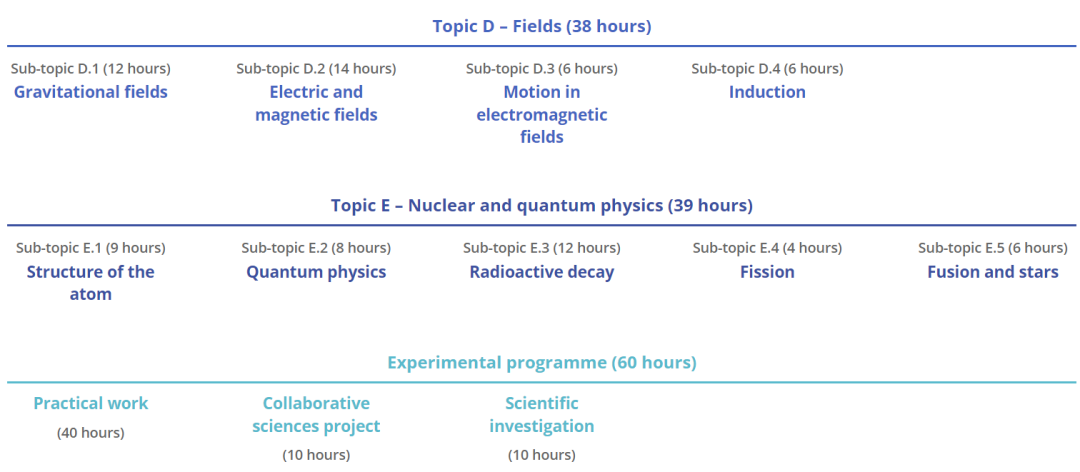 Topic D – Fields (38 hours)

Sub-topic D.1 (12 hours)
Gravitational fields

Sub-topic D.2 (14 hours)
Electric and magnetic fields

Sub-topic D.3 (6 hours)
Motion in electromagnetic fields

Sub-topic D.4 (6 hours)
Induction

Topic E – Nuclear and quantum physics (39 hours)

Sub-topic E.1 (9 hours)
Structure of the atom

Sub-topic E.2 (8 hours)
Quantum physics

Sub-topic E.3 (12 hours)
Radioactive decay

Sub-topic E.4 (4 hours)
Fission

Sub-topic E.5 (6 hours)
Fusion and stars

Experimental programme (60 hours)

Practical work
(40 hours)

Collaborative sciences project
(10 hours)

Scientific investigation
(10 hours)